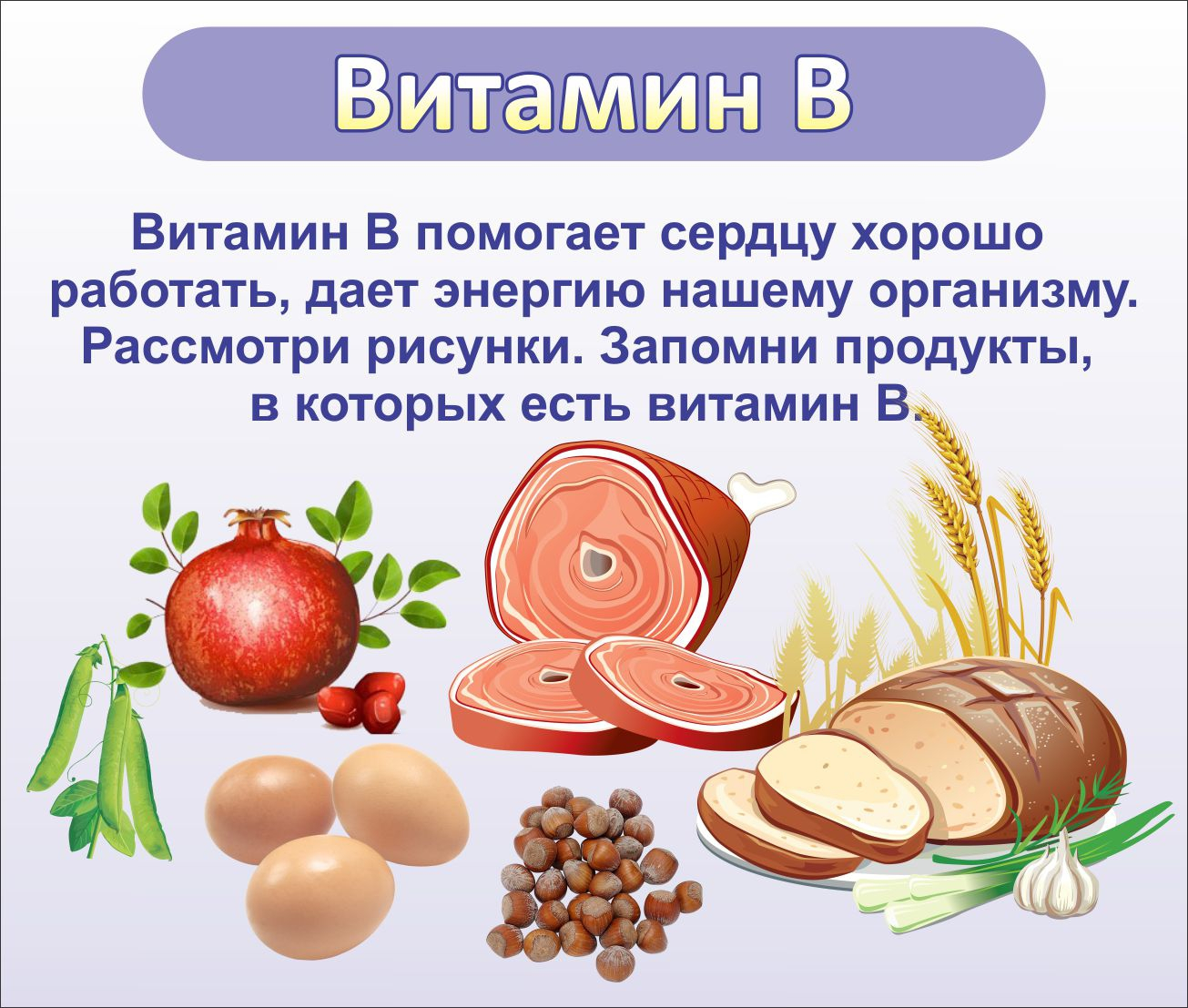 Витамин В

Витамин В помогает сердцу хорошо работать, дает энергию нашему организму. Рассмотри рисунки. Запомни продукты, в которых есть витамин В.